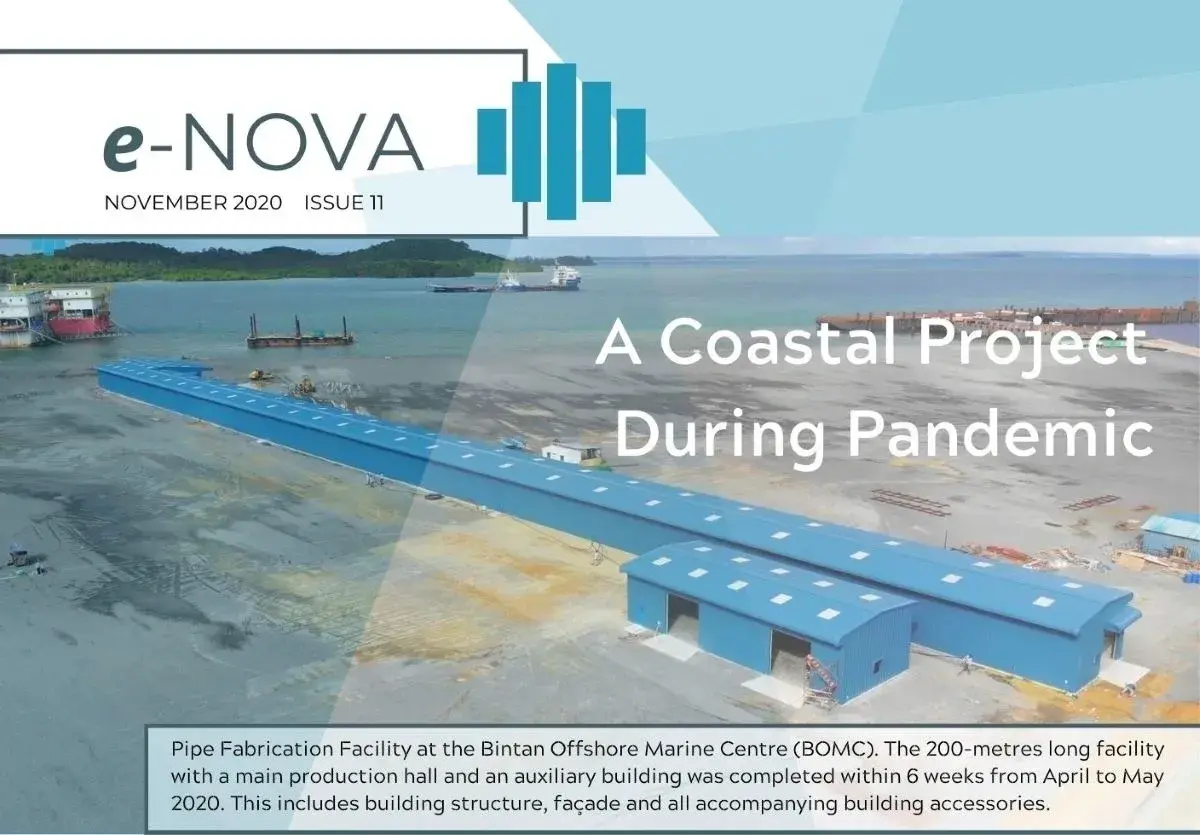 e-NOVA

NOVEMBER 2020 ISSUE 11

A Coastal Project During Pandemic

Pipe Fabrication Facility at the Bintan Offshore Marine Centre (BOMC). The 200-metres long facility with a main production hall and an auxiliary building was completed within 6 weeks from April to May 2020. This includes building structure, façade and all accompanying building accessories.